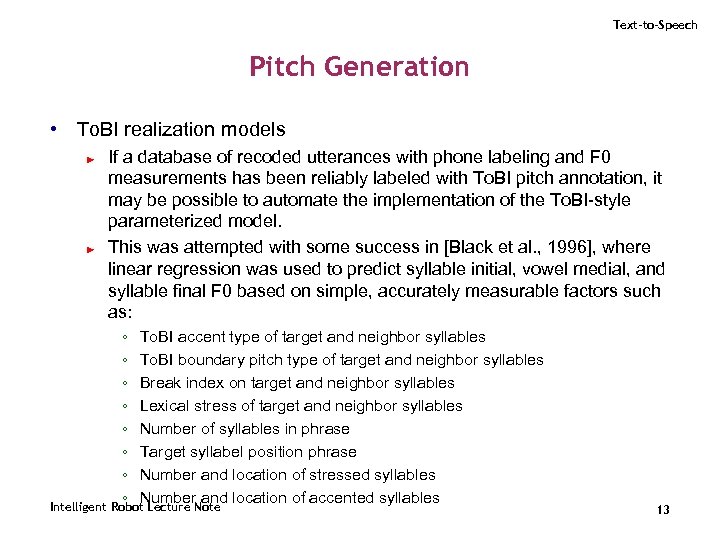 Text-to-Speech

Pitch Generation

• ToBI realization models

► If a database of recoded utterances with phone labeling and F0 measurements has been reliably labeled with ToBI pitch annotation, it may be possible to automate the implementation of the ToBI-style parameterized model.

► This was attempted with some success in [Black et al., 1996], where linear regression was used to predict syllable initial, vowel medial, and syllable final F0 based on simple, accurately measurable factors such as:

◦ ToBI accent type of target and neighbor syllables
◦ ToBI boundary pitch type of target and neighbor syllables
◦ Break index on target and neighbor syllables
◦ Lexical stress of target and neighbor syllables
◦ Number of syllables in phrase
◦ Target syllabel position phrase
◦ Number and location of stressed syllables
◦ Number and location of accented syllables

Intelligent Robot Lecture Note

13